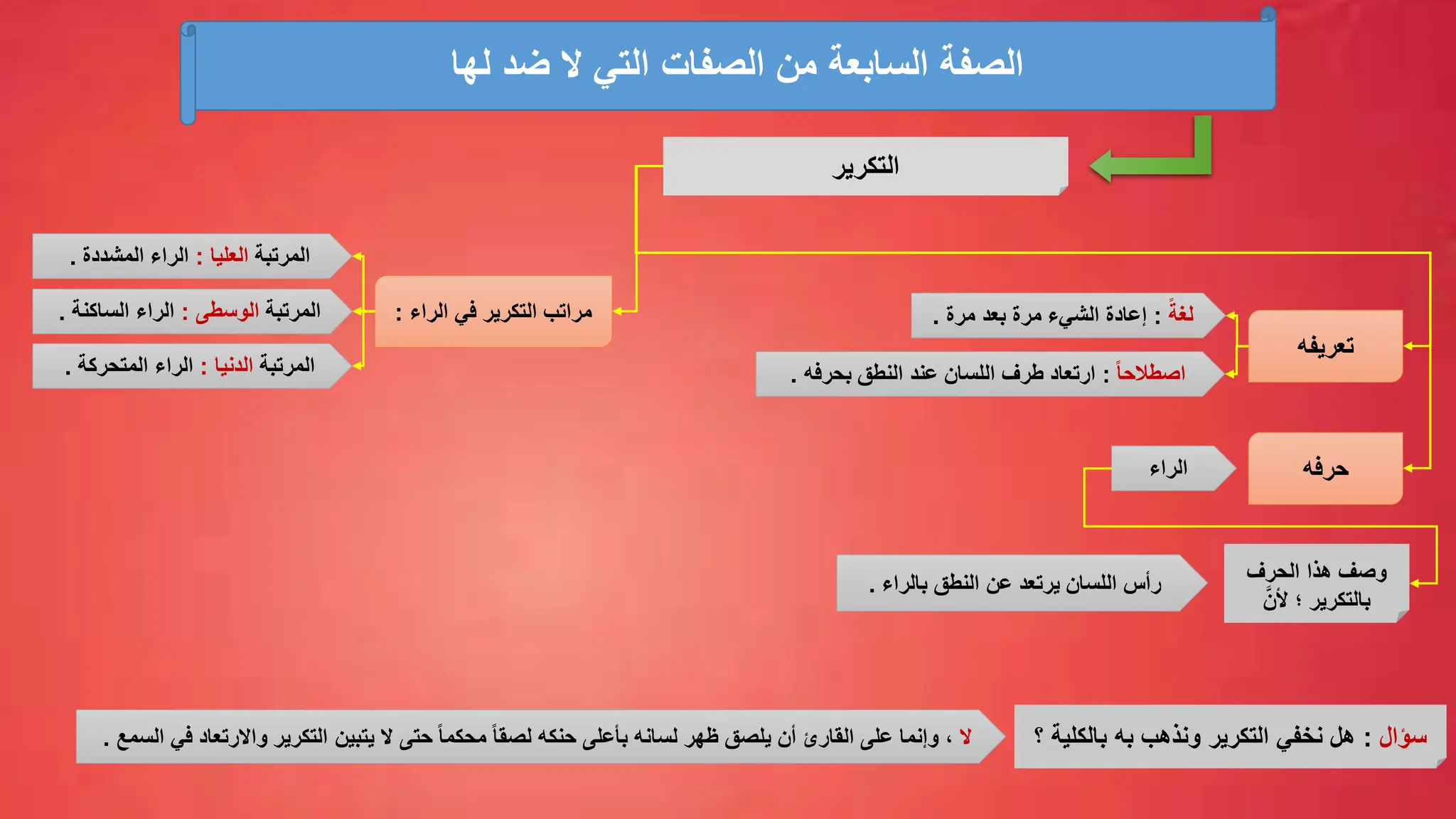 الصفة السابعة من الصفات التي لا ضد لها

التكرير

تعريفه

لغةً : إعادة الشيء مرة بعد مرة .

اصطلاحاً : ارتعاد طرف اللسان عند النطق بحرفه .

حرفه

الراء

وصف هذا الحرف بالتكرير ؛ لأنَّ

رأس اللسان يرتعد عن النطق بالراء .

مراتب التكرير في الراء :

المرتبة العليا : الراء المشددة .

المرتبة الوسطى : الراء الساكنة .

المرتبة الدنيا : الراء المتحركة .

سؤال : هل نخفي التكرير ونذهب به بالكلية ؟

لا ، وإنما على القارئ أن يلصق ظهر لسانه بأعلى حنكه لصقاً محكماً حتى لا يتبين التكرير والارتعاد في السمع .